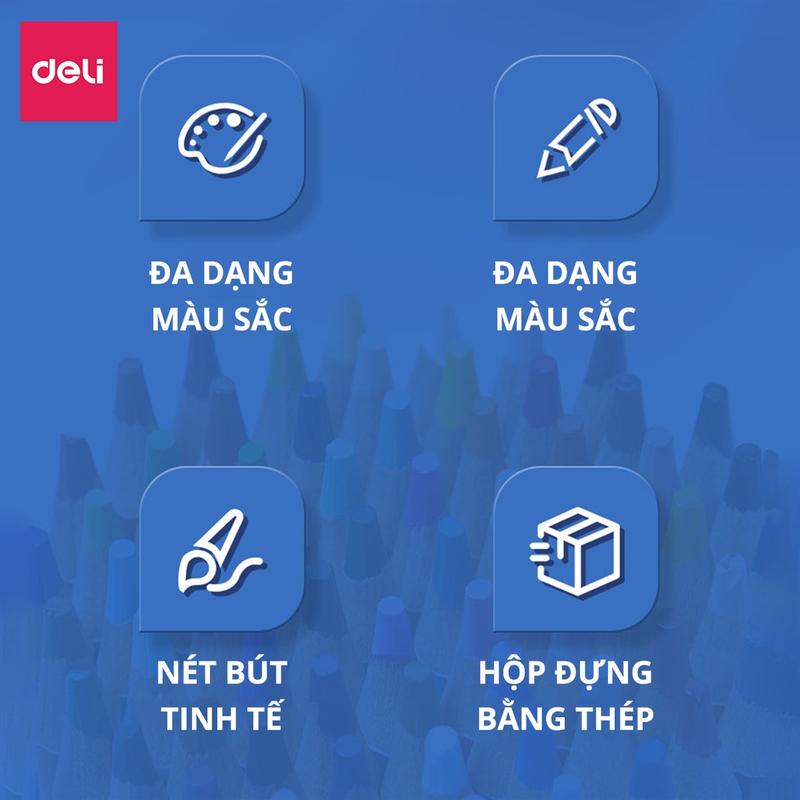 deli

ĐA DẠNG MÀU SẮC

ĐA DẠNG MÀU SẮC

NÉT BÚT TINH TẾ

HỘP ĐỰNG BẰNG THÉP